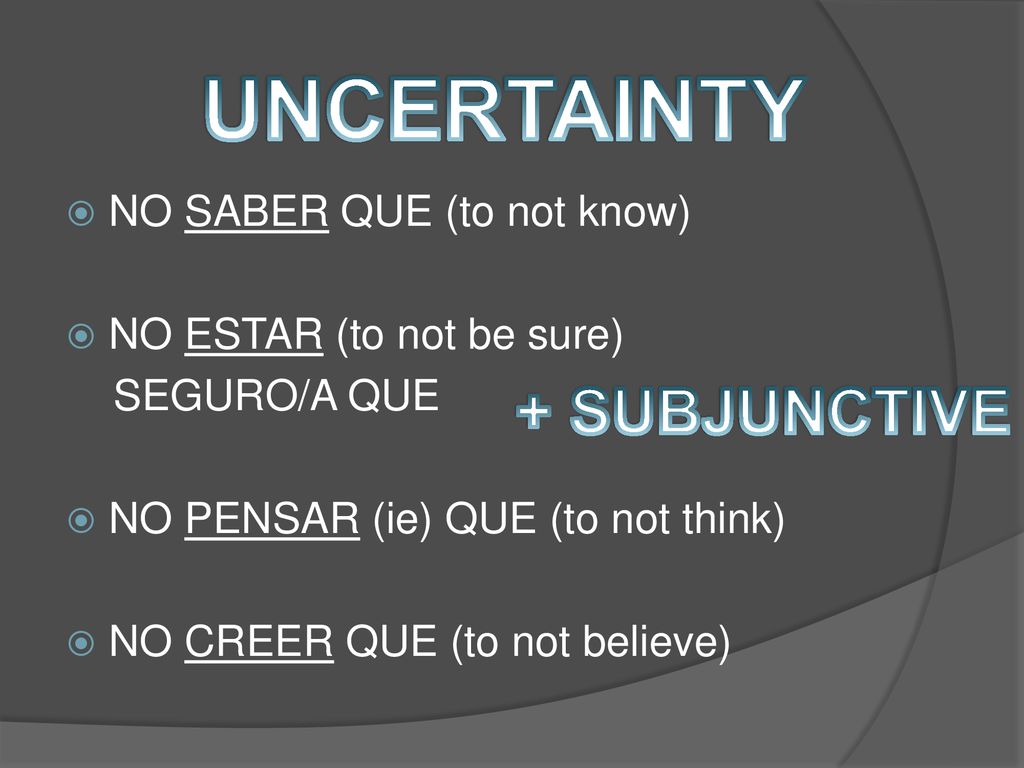 UNCERTAINTY

NO SABER QUE (to not know)

NO ESTAR (to not be sure) SEGURO/A QUE

+ SUBJUNCTIVE

NO PENSAR (ie) QUE (to not think)

NO CREER QUE (to not believe)